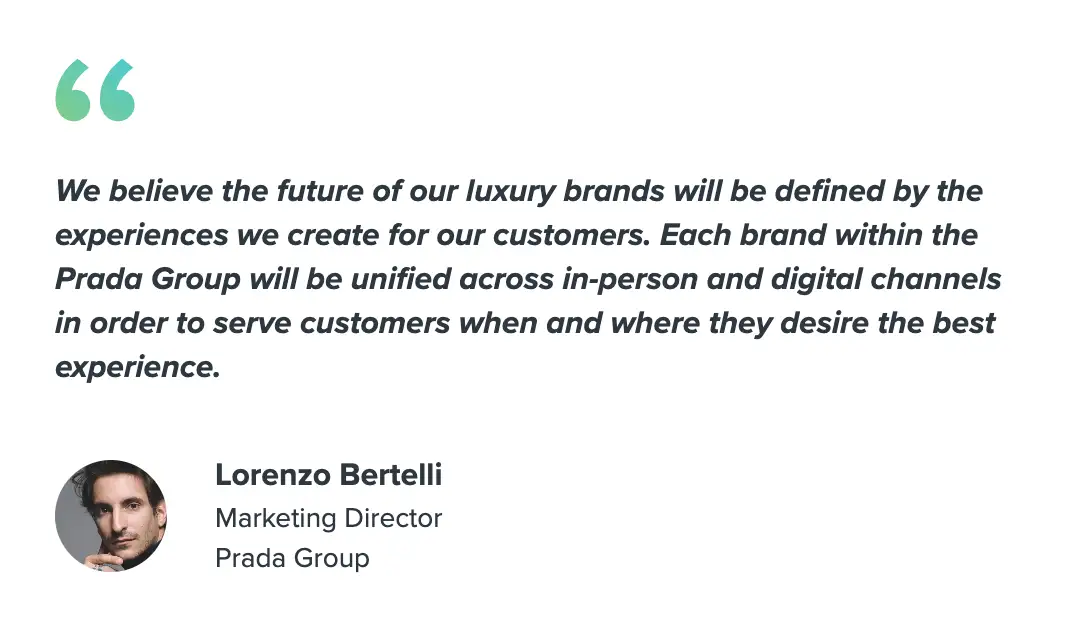 “

We believe the future of our luxury brands will be defined by the experiences we create for our customers. Each brand within the Prada Group will be unified across in-person and digital channels in order to serve customers when and where they desire the best experience.

Lorenzo Bertelli
Marketing Director
Prada Group